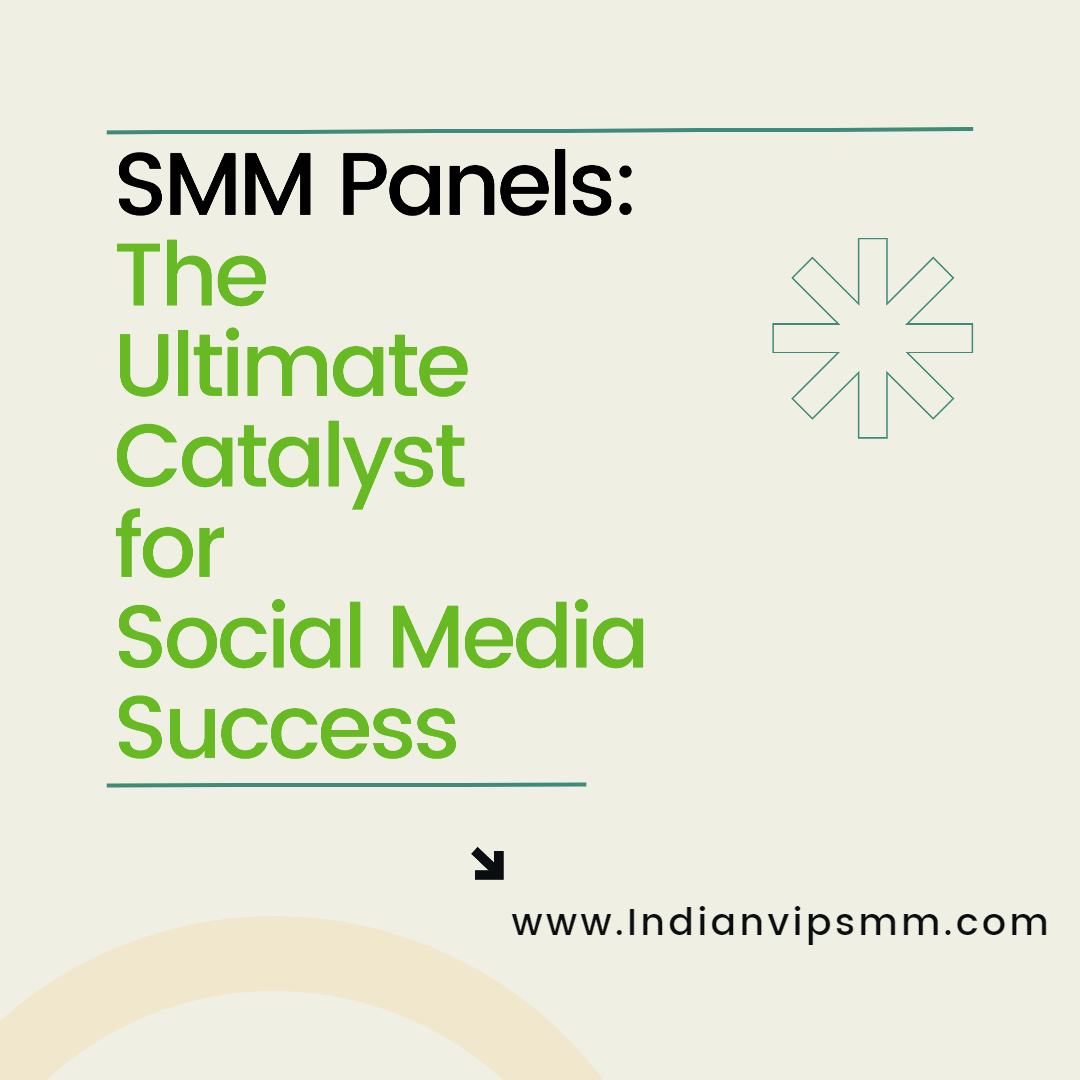 SMM Panels:
The Ultimate Catalyst for Social Media Success

www.Indianvipsmm.com